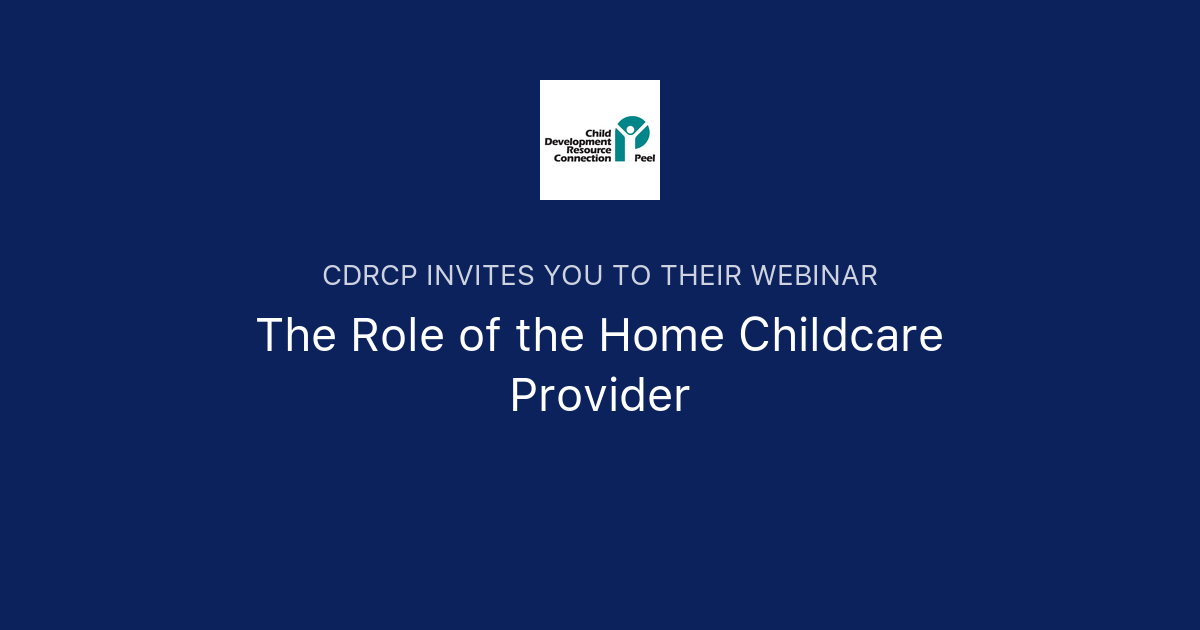 Child Development Resource Connection Peel

CDRCP INVITES YOU TO THEIR WEBINAR

The Role of the Home Childcare Provider